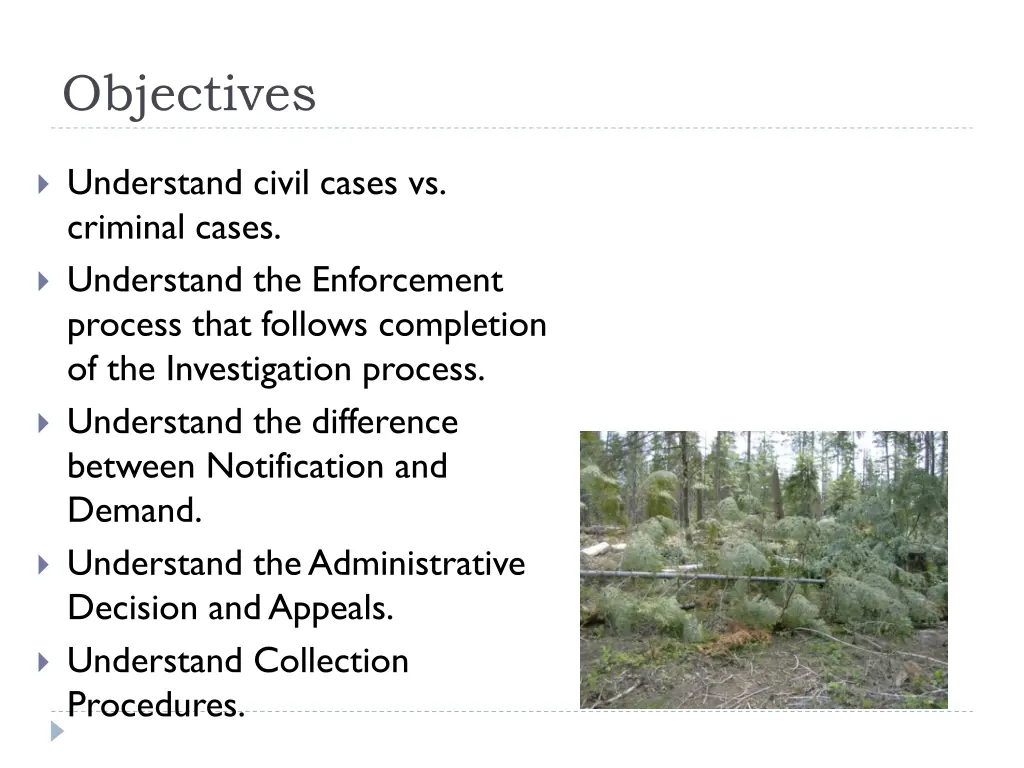 Objectives

Understand civil cases vs. criminal cases.

Understand the Enforcement process that follows completion of the Investigation process.

Understand the difference between Notification and Demand.

Understand the Administrative Decision and Appeals.

Understand Collection Procedures.